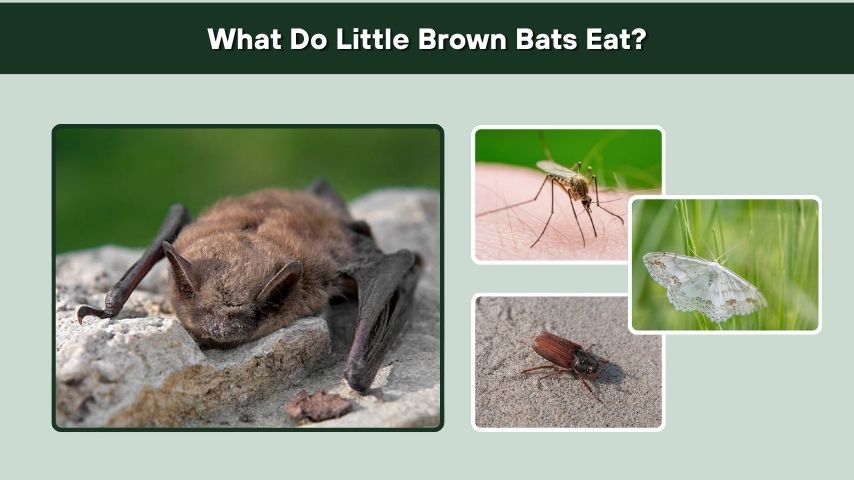 What Do Little Brown Bats Eat?